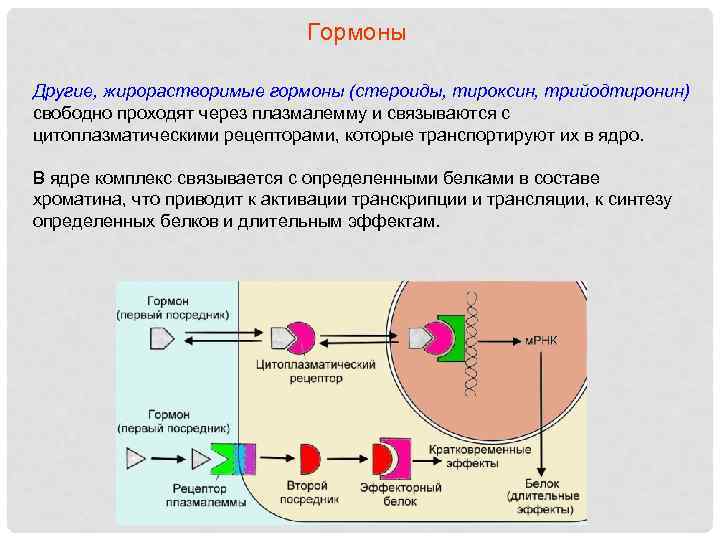 Гормоны

Другие, жирорастворимые гормоны (стероиды, тироксин, трийодтиронин) свободно проходят через плазмалемму и связываются с цитоплазматическими рецепторами, которые транспортируют их в ядро.

В ядре комплекс связывается с определенными белками в составе хроматина, что приводит к активации транскрипции и трансляции, к синтезу определенных белков и длительным эффектам.

Гормон
(первый посредник)

Цитоплазматический рецептор

мРНК

Гормон
(первый посредник)

Рецептор плазмалеммы

Второй посредник

Эффекторный белок

Кратковременные эффекты

Белок
(длительные эффекты)